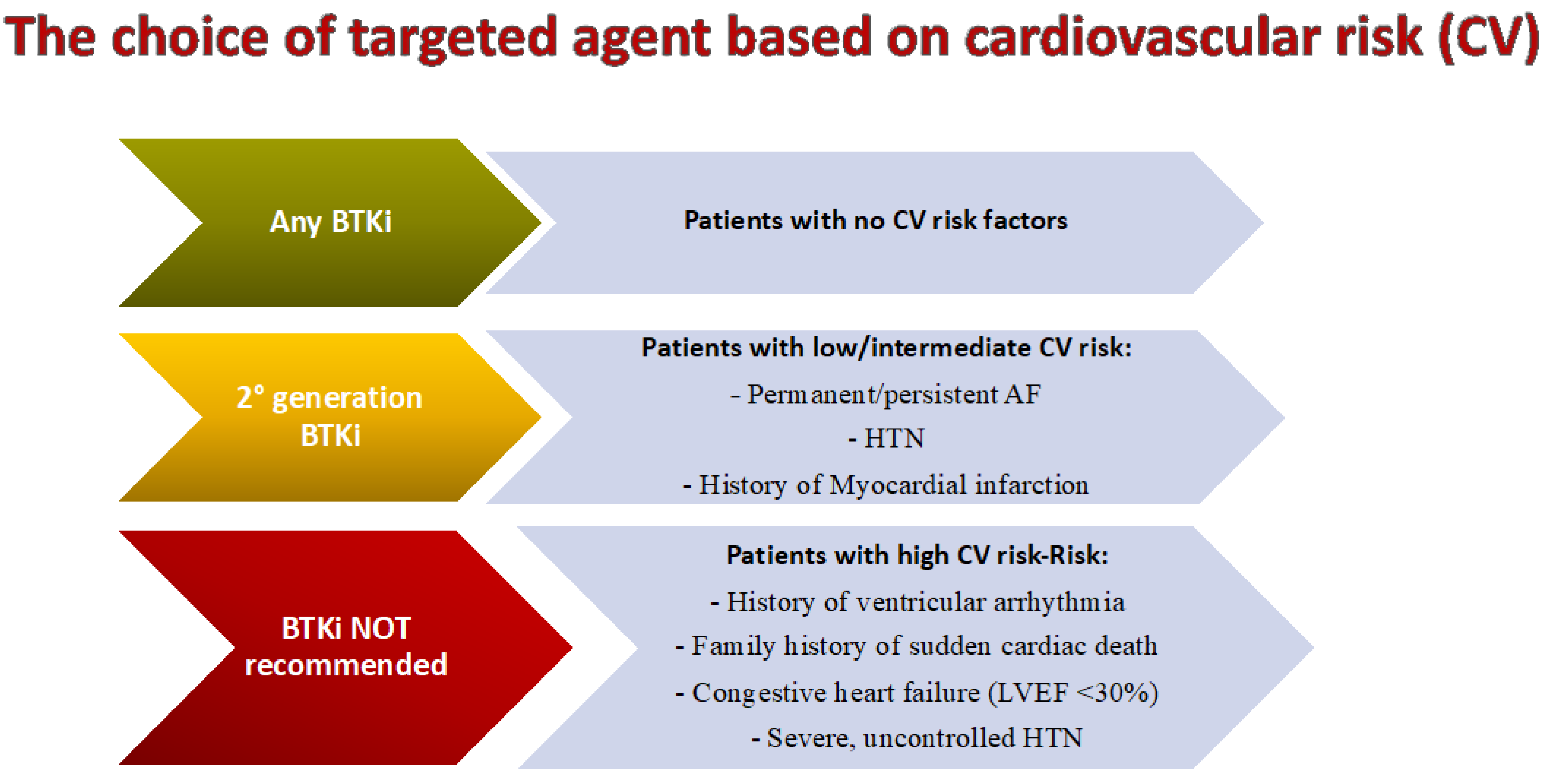 The choice of targeted agent based on cardiovascular risk (CV)

Any BTKi

Patients with no CV risk factors

2° generation BTKi

Patients with low/intermediate CV risk:
- Permanent/persistent AF
- HTN
- History of Myocardial infarction

BTKi NOT recommended

Patients with high CV risk-Risk:
- History of ventricular arrhythmia
- Family history of sudden cardiac death
- Congestive heart failure (LVEF <30%)
- Severe, uncontrolled HTN